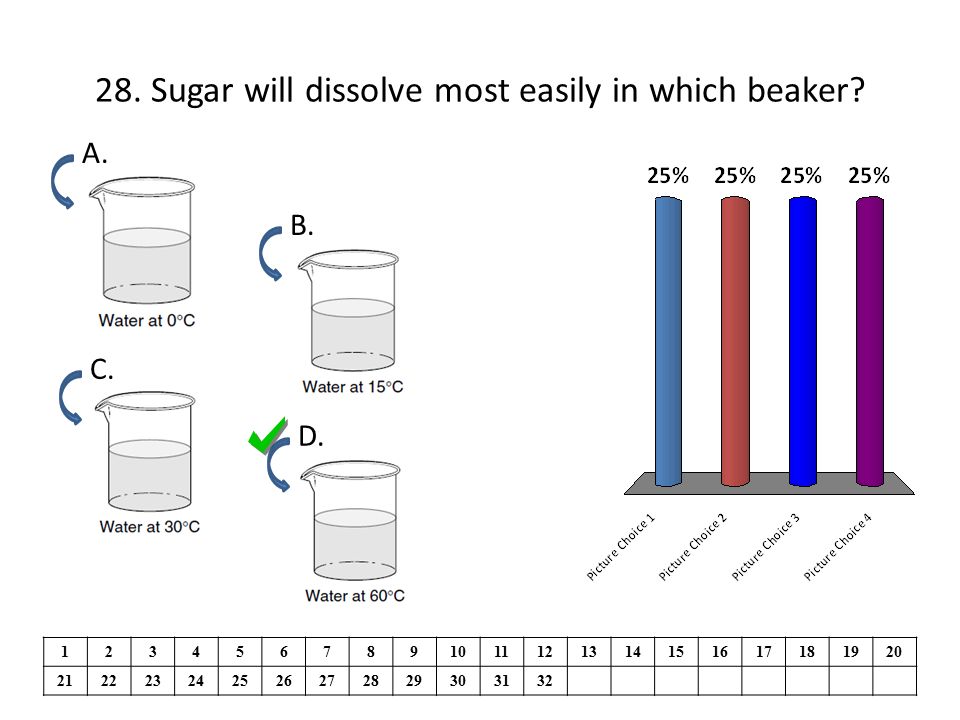 28. Sugar will dissolve most easily in which beaker?

A.

Water at 0°C

B.

Water at 15°C

C.

Water at 30°C

D.

Water at 60°C

25% 25% 25% 25%

Picture Choice 1
Picture Choice 2
Picture Choice 3
Picture Choice 4

| 1 | 2 | 3 | 4 | 5 | 6 | 7 | 8 | 9 | 10 | 11 | 12 | 13 | 14 | 15 | 16 | 17 | 18 | 19 | 20 |
|---|---|---|---|---|---|---|---|---|---|---|---|---|---|---|---|---|---|---|---|
| 21 | 22 | 23 | 24 | 25 | 26 | 27 | 28 | 29 | 30 | 31 | 32 | | | | | | | | |